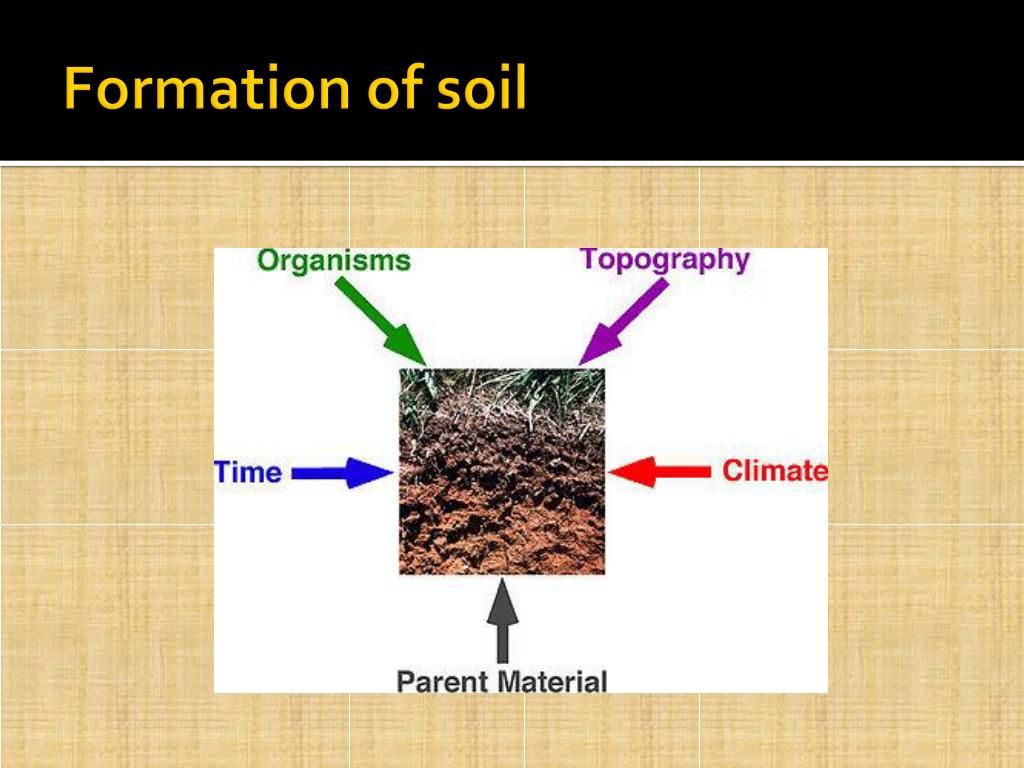 Formation of soil

Organisms

Topography

Time

Climate

Parent Material